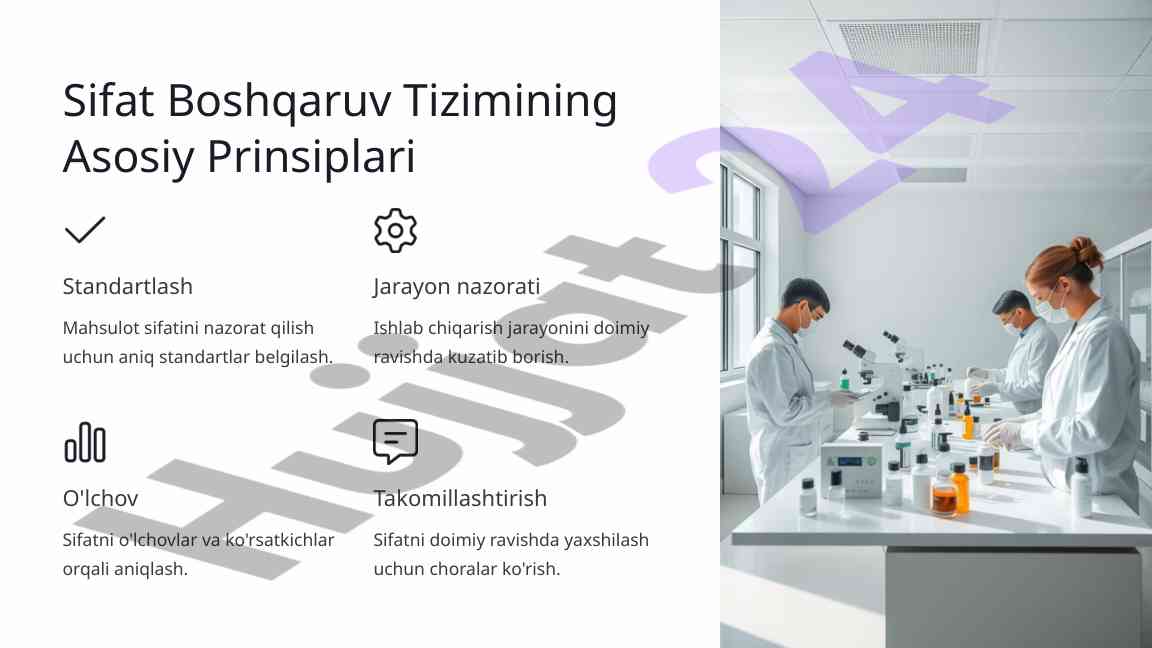 Sifat Boshqaruv Tizimining Asosiy Prinsiplari

Standartlash

Mahsulot sifatini nazorat qilish uchun aniq standartlar belgilash.

Jarayon nazorati

Ishlab chiqarish jarayonini doimiy ravishda kuzatib borish.

O'lchov

Sifatni o'lchovlar va ko'rsatkichlar orqali aniqlash.

Takomillashtirish

Sifatni doimiy ravishda yaxshilash uchun choralar ko'rish.

Hujjat24